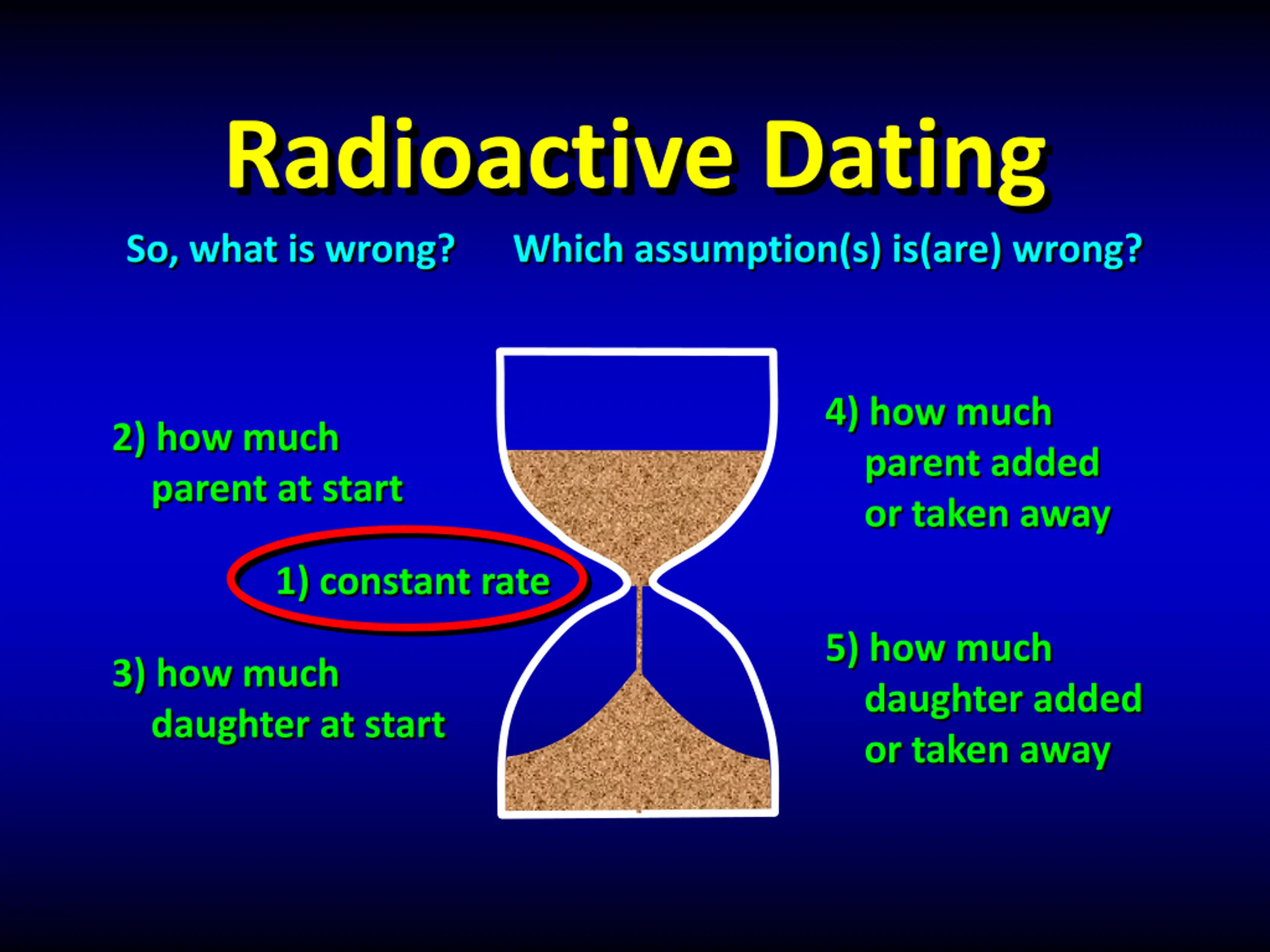 Radioactive Dating

So, what is wrong? Which assumption(s) is(are) wrong?

2) how much parent at start

1) constant rate

3) how much daughter at start

4) how much parent added or taken away

5) how much daughter added or taken away